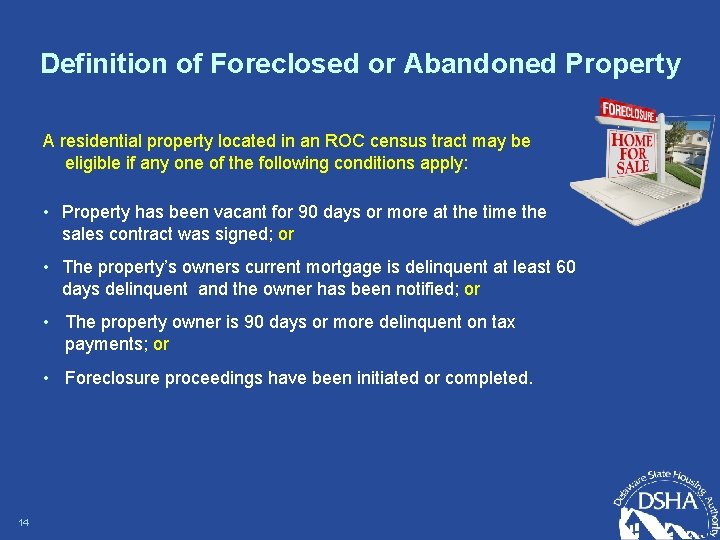 Definition of Foreclosed or Abandoned Property

FORECLOSURE
HOME FOR SALE

A residential property located in an ROC census tract may be eligible if any one of the following conditions apply:

• Property has been vacant for 90 days or more at the time the sales contract was signed; or

• The property's owners current mortgage is delinquent at least 60 days delinquent and the owner has been notified; or

• The property owner is 90 days or more delinquent on tax payments; or

• Foreclosure proceedings have been initiated or completed.

14

Delaware State Housing Authority
DSHA